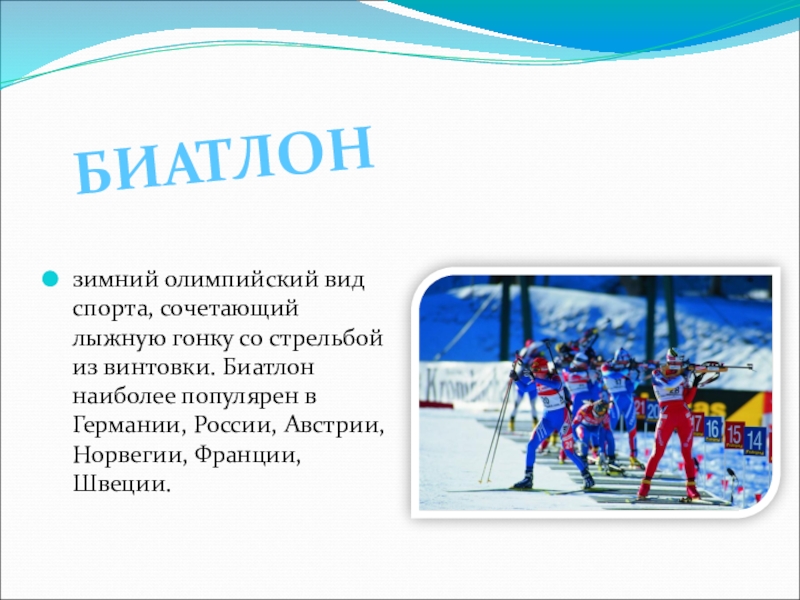 БИАТЛОН

зимний олимпийский вид спорта, сочетающий лыжную гонку со стрельбой из винтовки. Биатлон наиболее популярен в Германии, России, Австрии, Норвегии, Франции, Швеции.

21 20 17 16 15 14